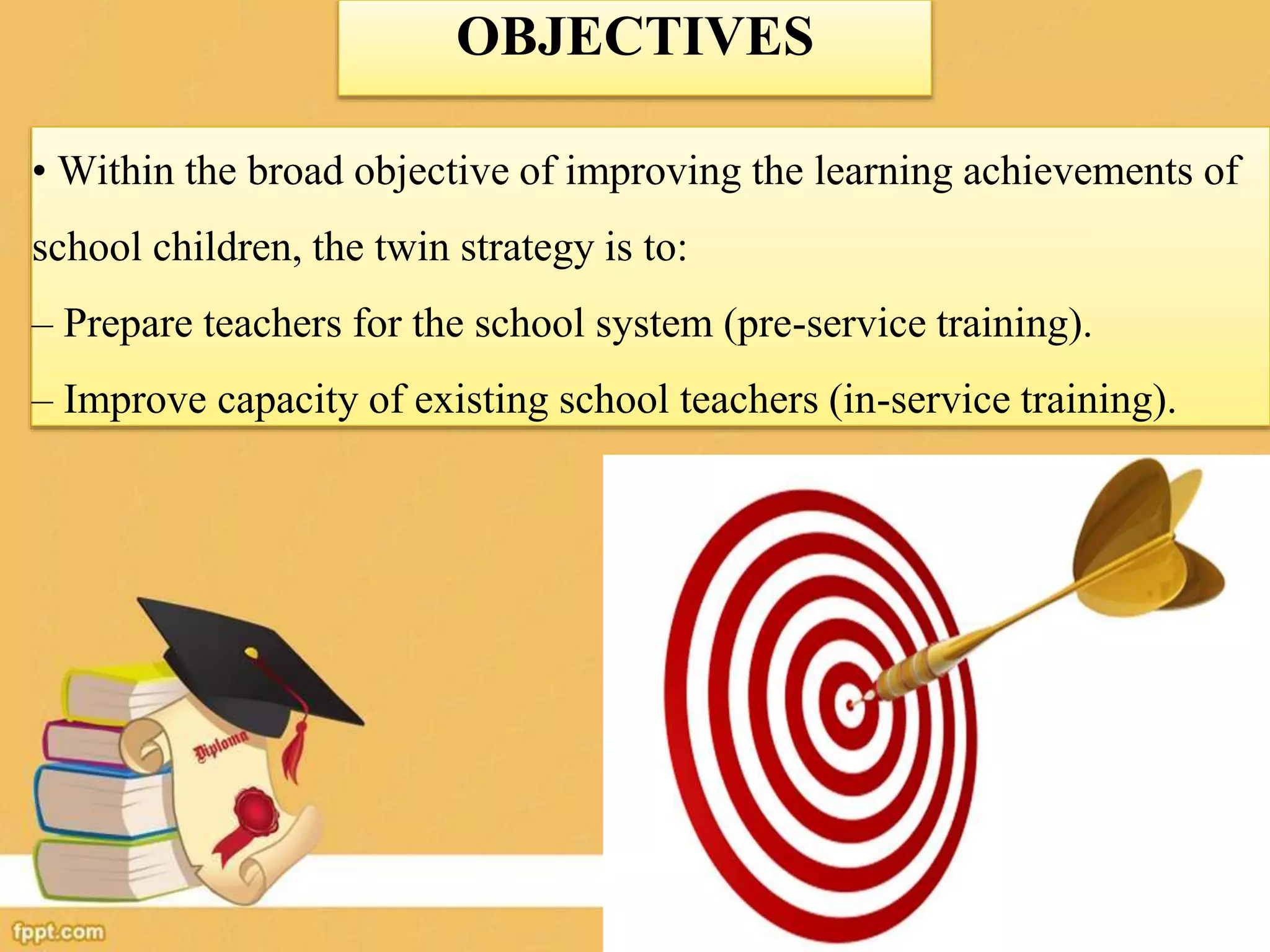 OBJECTIVES

• Within the broad objective of improving the learning achievements of school children, the twin strategy is to:

– Prepare teachers for the school system (pre-service training).

– Improve capacity of existing school teachers (in-service training).

Diploma

fppt.com